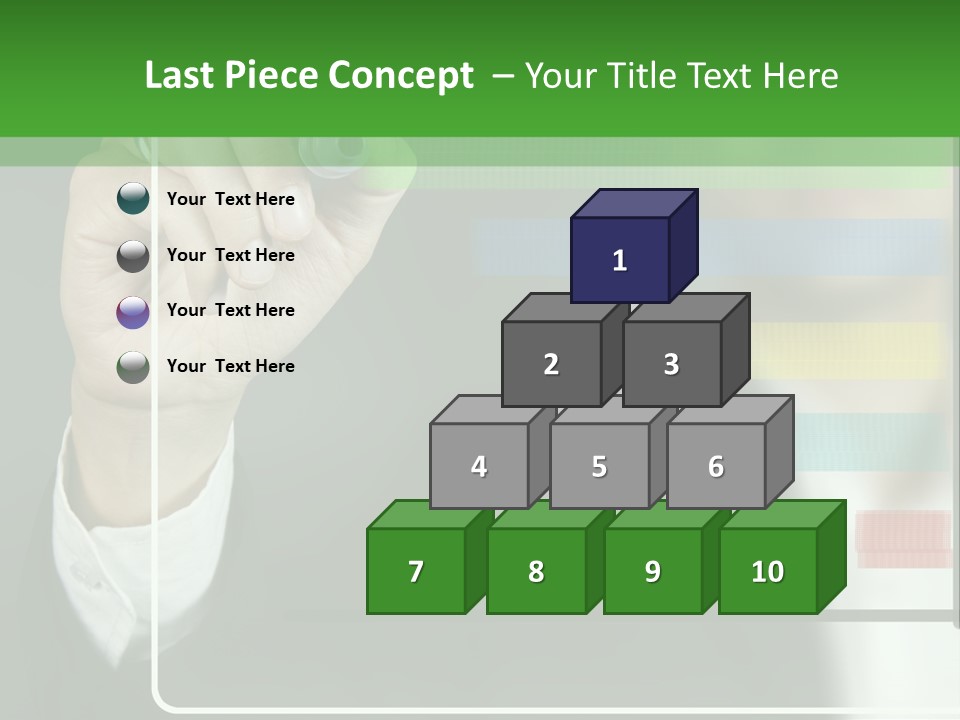 Last Piece Concept – Your Title Text Here

Your Text Here

Your Text Here

Your Text Here

Your Text Here

1

2

3

4

5

6

7

8

9

10